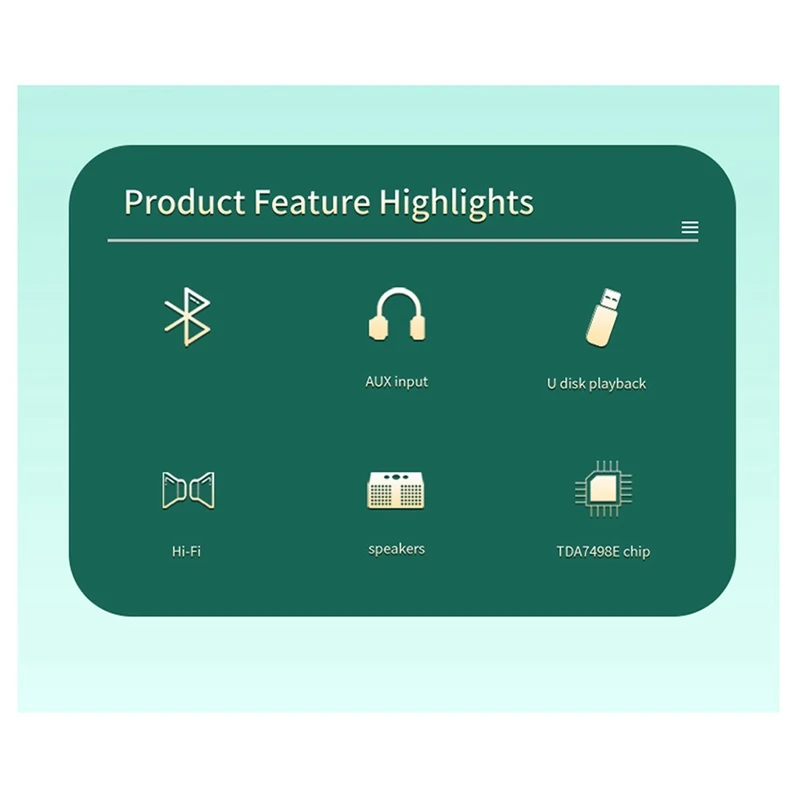 Product Feature Highlights

AUX input

U disk playback

Hi-Fi

speakers

TDA7498E chip